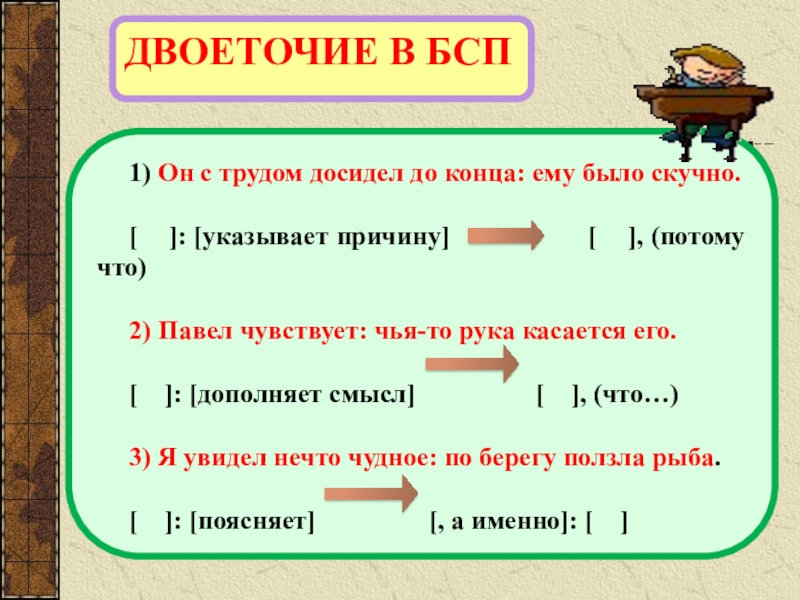 ДВОЕТОЧИЕ В БСП

1) Он с трудом досидел до конца: ему было скучно.

[ ]: [указывает причину] [ ], (потому что)

2) Павел чувствует: чья-то рука касается его.

[ ]: [дополняет смысл] [ ], (что…)

3) Я увидел нечто чудное: по берегу ползла рыба.

[ ]: [поясняет] [, а именно]: [ ]